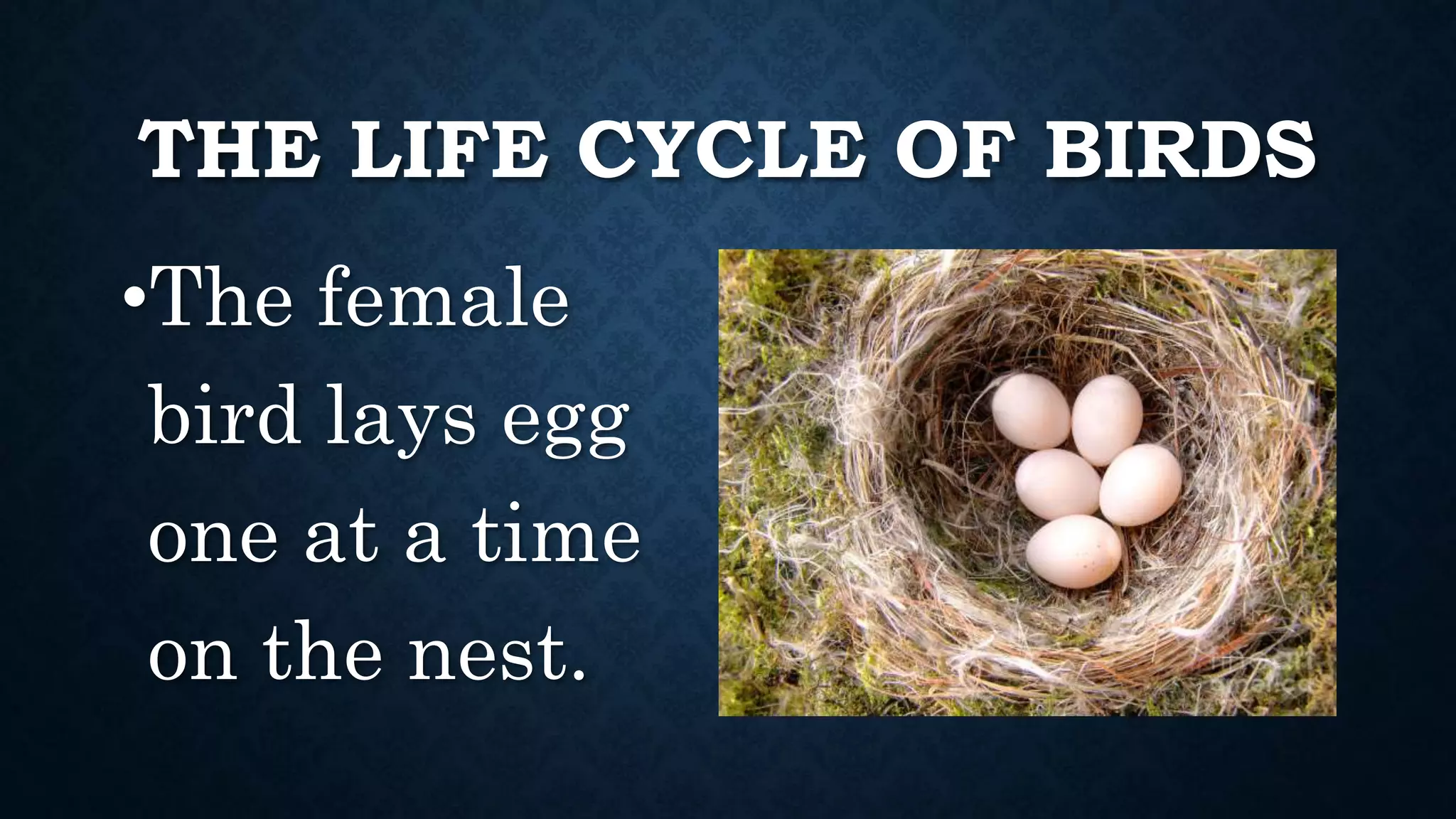 THE LIFE CYCLE OF BIRDS

•The female bird lays egg one at a time on the nest.